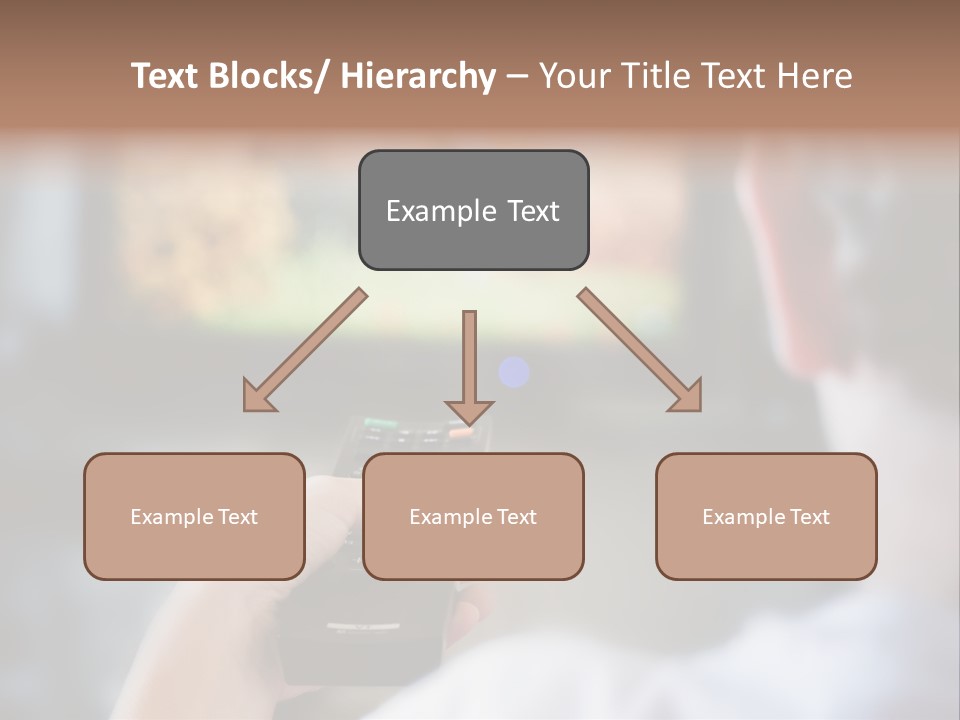 Text Blocks/ Hierarchy – Your Title Text Here

Example Text

Example Text

Example Text

Example Text